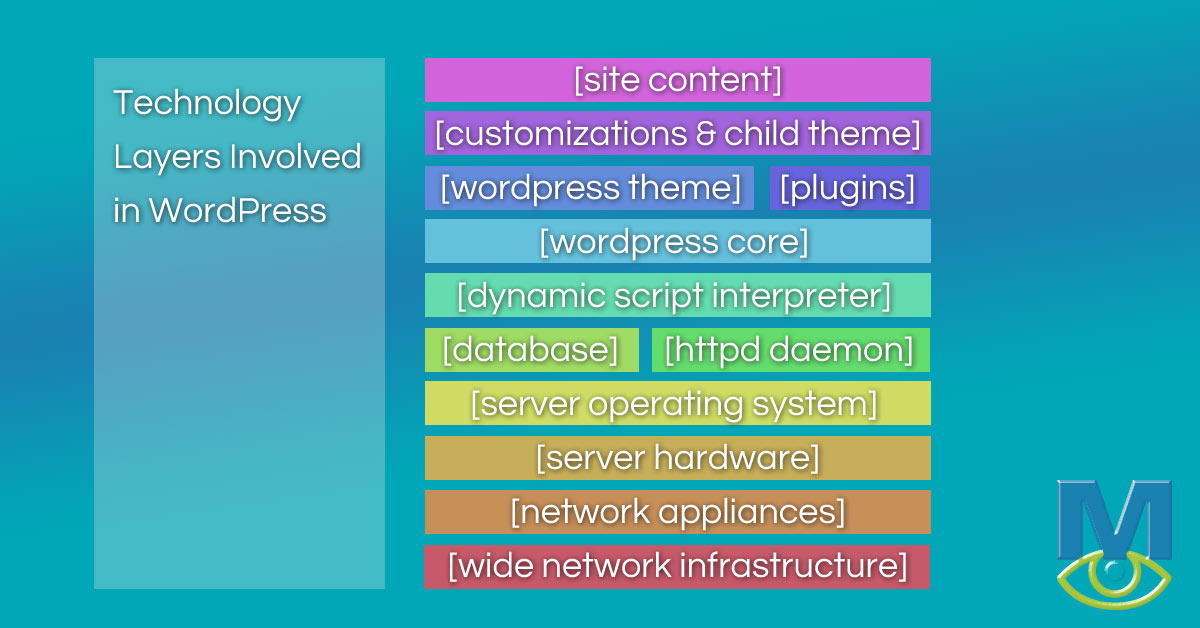 Technology Layers Involved in WordPress

[site content]

[customizations & child theme]

[wordpress theme] [plugins]

[wordpress core]

[dynamic script interpreter]

[database] [httpd daemon]

[server operating system]

[server hardware]

[network appliances]

[wide network infrastructure]

M